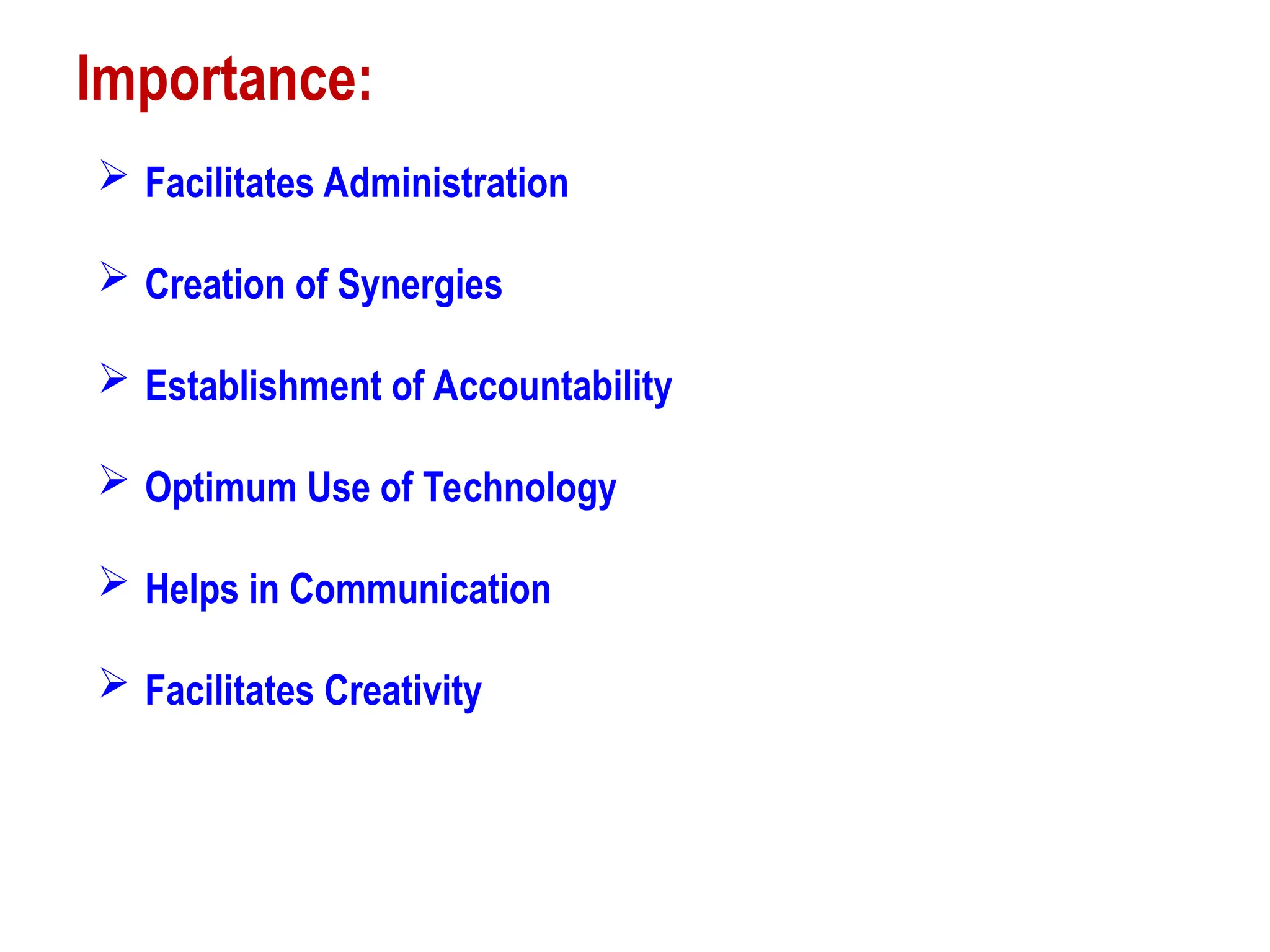 Importance:

➢ Facilitates Administration

➢ Creation of Synergies

➢ Establishment of Accountability

➢ Optimum Use of Technology

➢ Helps in Communication

➢ Facilitates Creativity